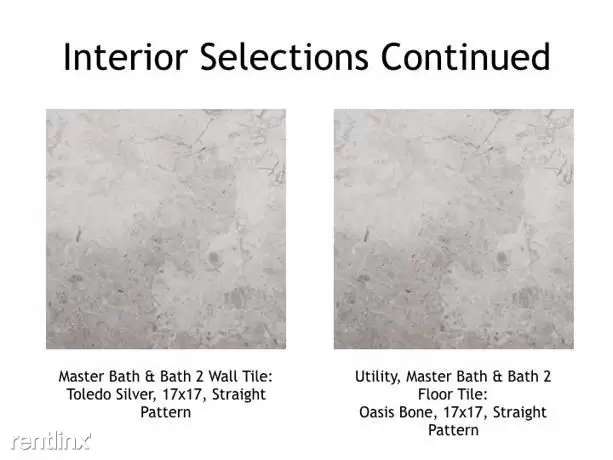 Interior Selections Continued

Master Bath & Bath 2 Wall Tile: Toledo Silver, 17x17, Straight Pattern

Utility, Master Bath & Bath 2 Floor Tile: Oasis Bone, 17x17, Straight Pattern

rentlinx